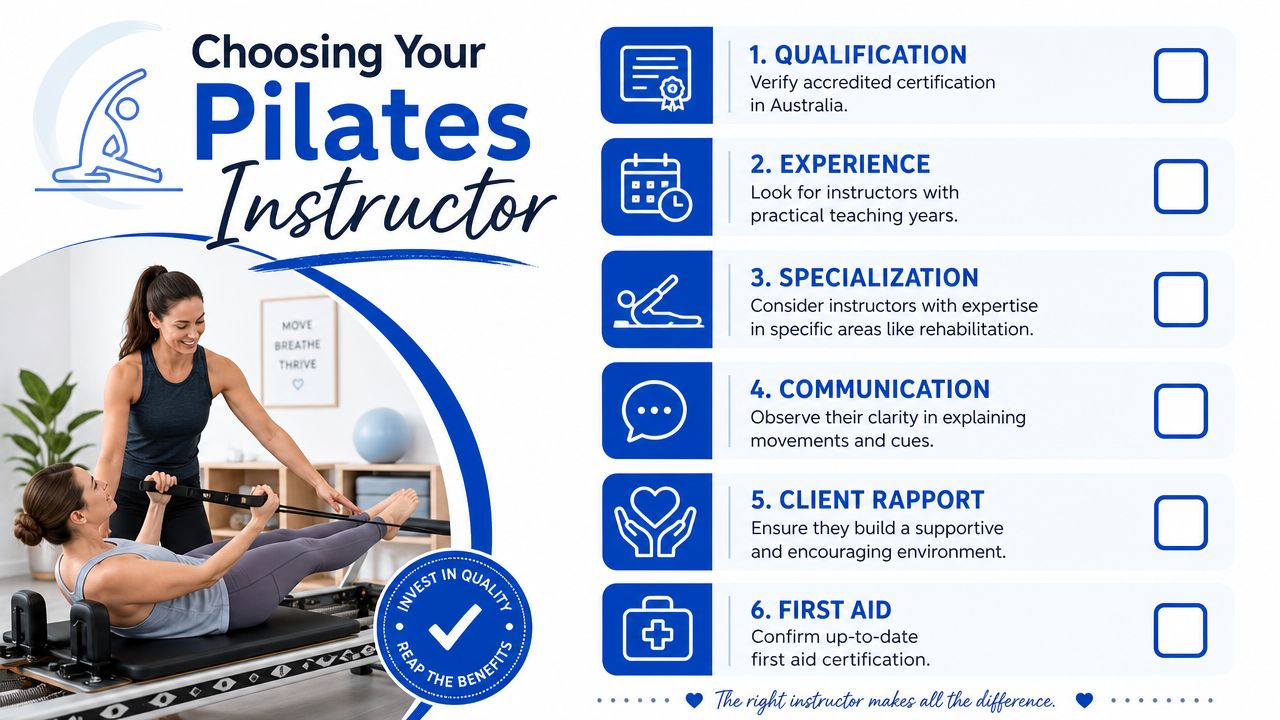 Choosing Your
Pilates
Instructor

MOVE
BREATHE
THRIVE

INVEST IN QUALITY
REAP THE BENEFITS

1. QUALIFICATION
Verify accredited certification in Australia.

2. EXPERIENCE
Look for instructors with practical teaching years.

3. SPECIALIZATION
Consider instructors with expertise in specific areas like rehabilitation.

4. COMMUNICATION
Observe their clarity in explaining movements and cues.

5. CLIENT RAPPORT
Ensure they build a supportive and encouraging environment.

6. FIRST AID
Confirm up-to-date first aid certification.

The right instructor makes all the difference.